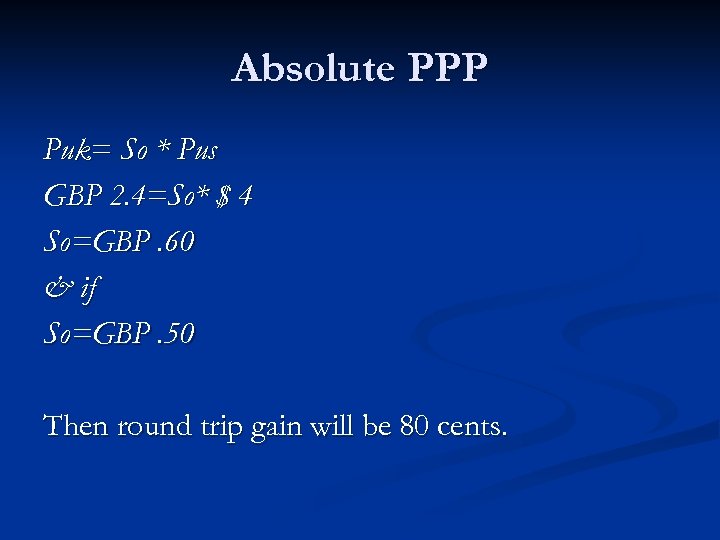 Absolute PPP

Puk= So * Pus

GBP 2.4=So* $ 4

So=GBP .60

& if

So=GBP .50

Then round trip gain will be 80 cents.